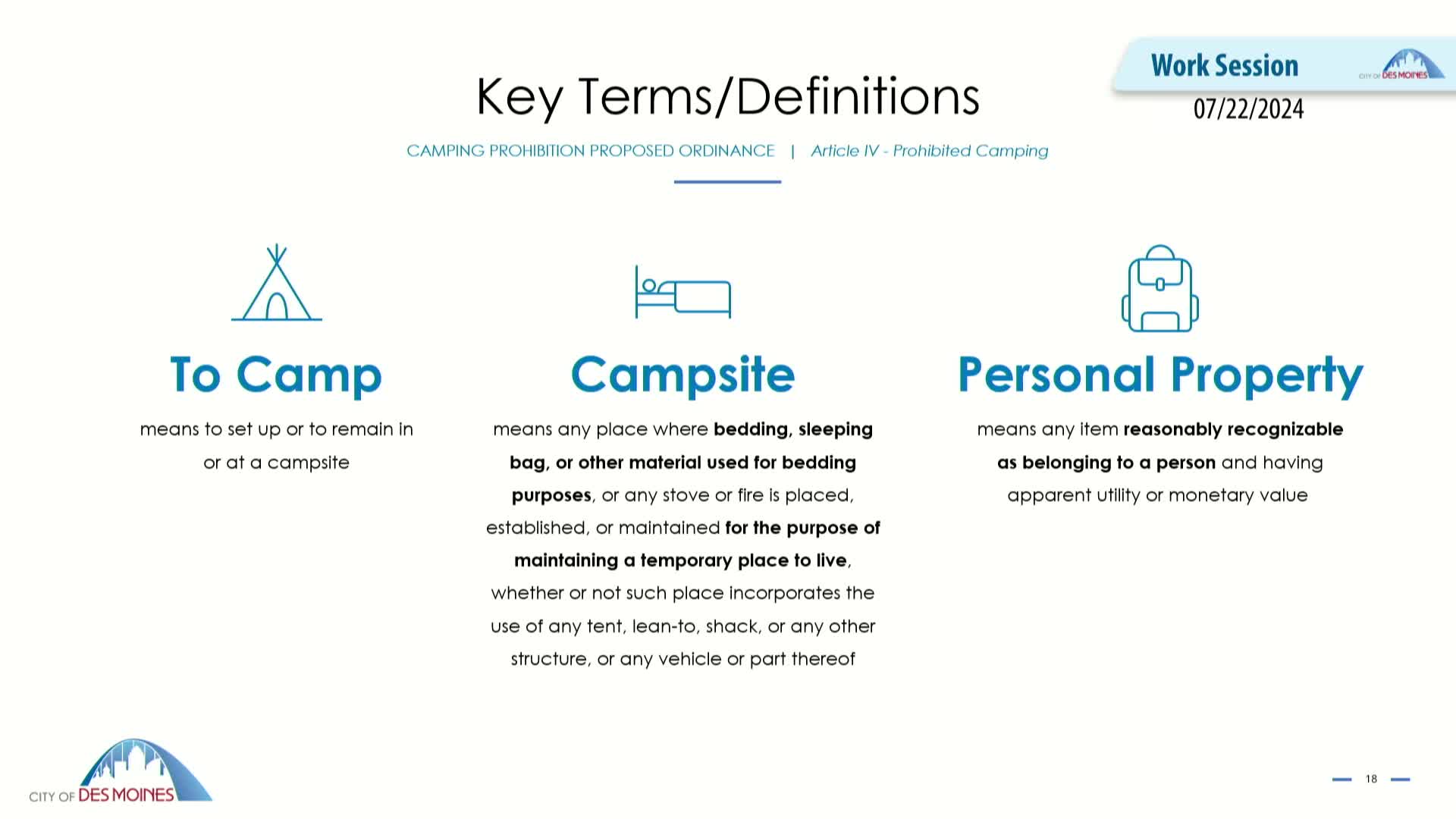 Work Session
CITY OF DES MOINES
07/22/2024

Key Terms/Definitions

CAMPING PROHIBITION PROPOSED ORDINANCE | Article IV - Prohibited Camping

To Camp

means to set up or to remain in or at a campsite

Campsite

means any place where bedding, sleeping bag, or other material used for bedding purposes, or any stove or fire is placed, established, or maintained for the purpose of maintaining a temporary place to live, whether or not such place incorporates the use of any tent, lean-to, shack, or any other structure, or any vehicle or part thereof

Personal Property

means any item reasonably recognizable as belonging to a person and having apparent utility or monetary value

CITY OF DES MOINES

18